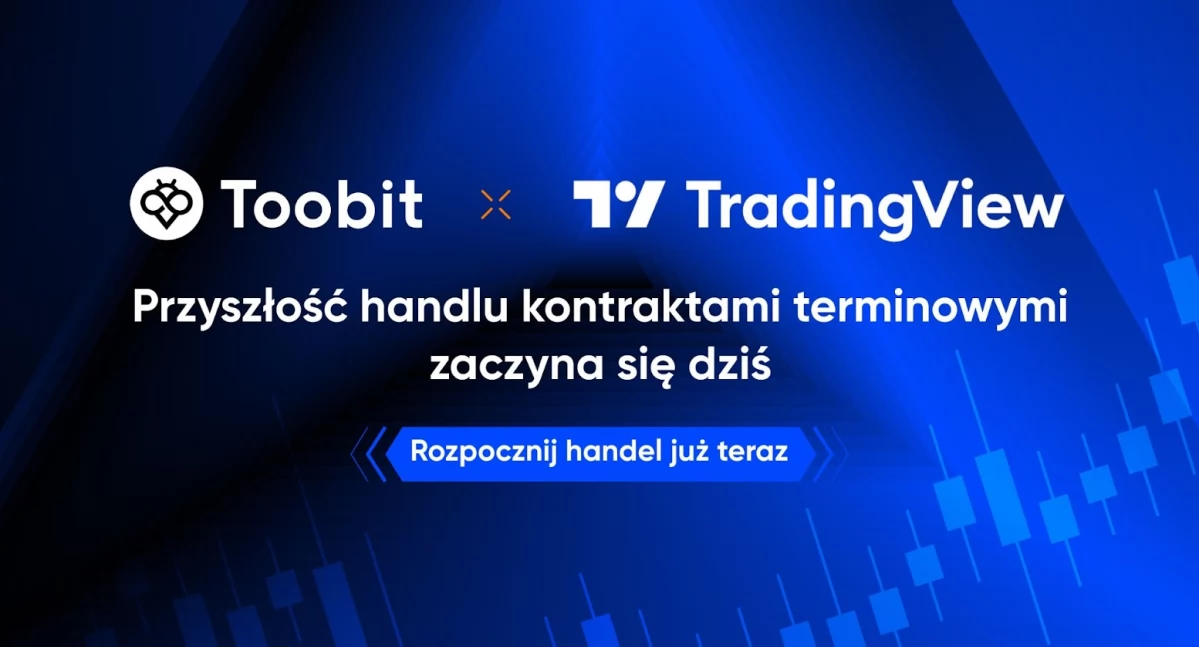 Toobit × TradingView

Przyszłość handlu kontraktami terminowymi zaczyna się dziś

Rozpocznij handel już teraz